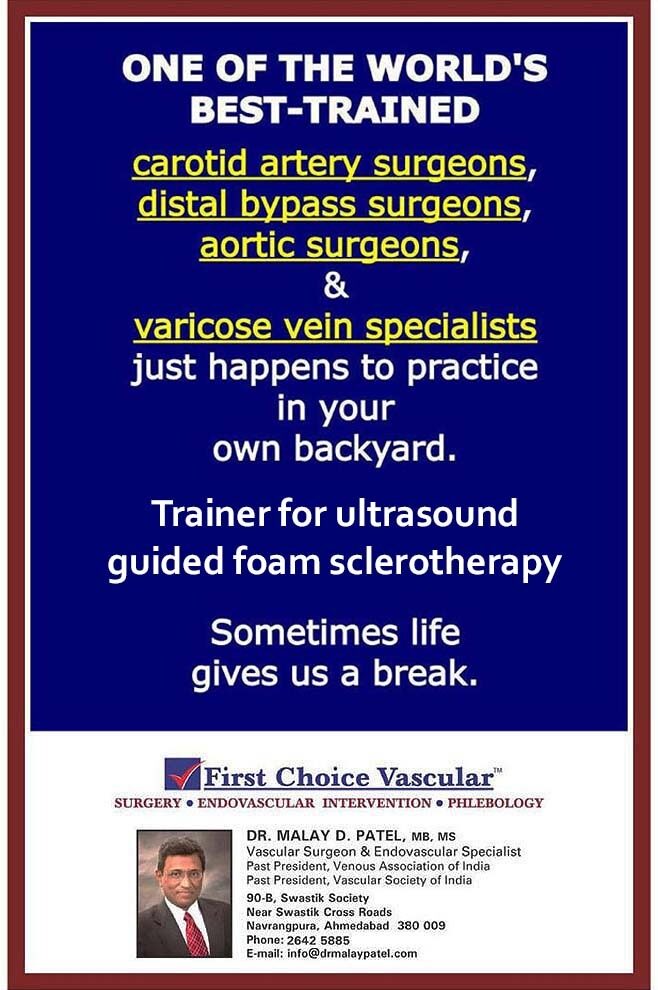 ONE OF THE WORLD'S BEST-TRAINED

carotid artery surgeons, distal bypass surgeons, aortic surgeons, & varicose vein specialists just happens to practice in your own backyard.

Trainer for ultrasound guided foam sclerotherapy

Sometimes life gives us a break.

First Choice Vascular™
SURGERY • ENDOVASCULAR INTERVENTION • PHLEBOLOGY

DR. MALAY D. PATEL, MB, MS
Vascular Surgeon & Endovascular Specialist
Past President, Venous Association of India
Past President, Vascular Society of India
90-B, Swastik Society
Near Swastik Cross Roads
Navrangpura, Ahmedabad 380 009
Phone: 2642 5885
E-mail: info@drmalaypatel.com